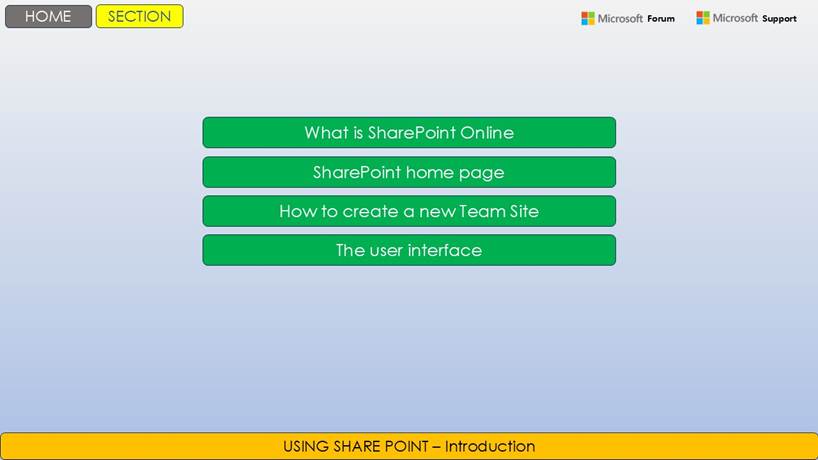 HOME SECTION

Microsoft Forum Microsoft Support

What is SharePoint Online

SharePoint home page

How to create a new Team Site

The user interface

USING SHARE POINT – Introduction